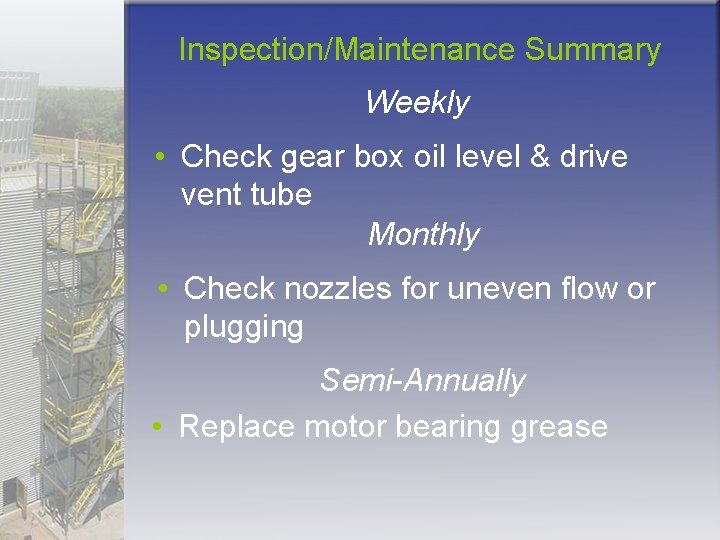 Inspection/Maintenance Summary

Weekly

• Check gear box oil level & drive vent tube

Monthly

• Check nozzles for uneven flow or plugging

Semi-Annually

• Replace motor bearing grease